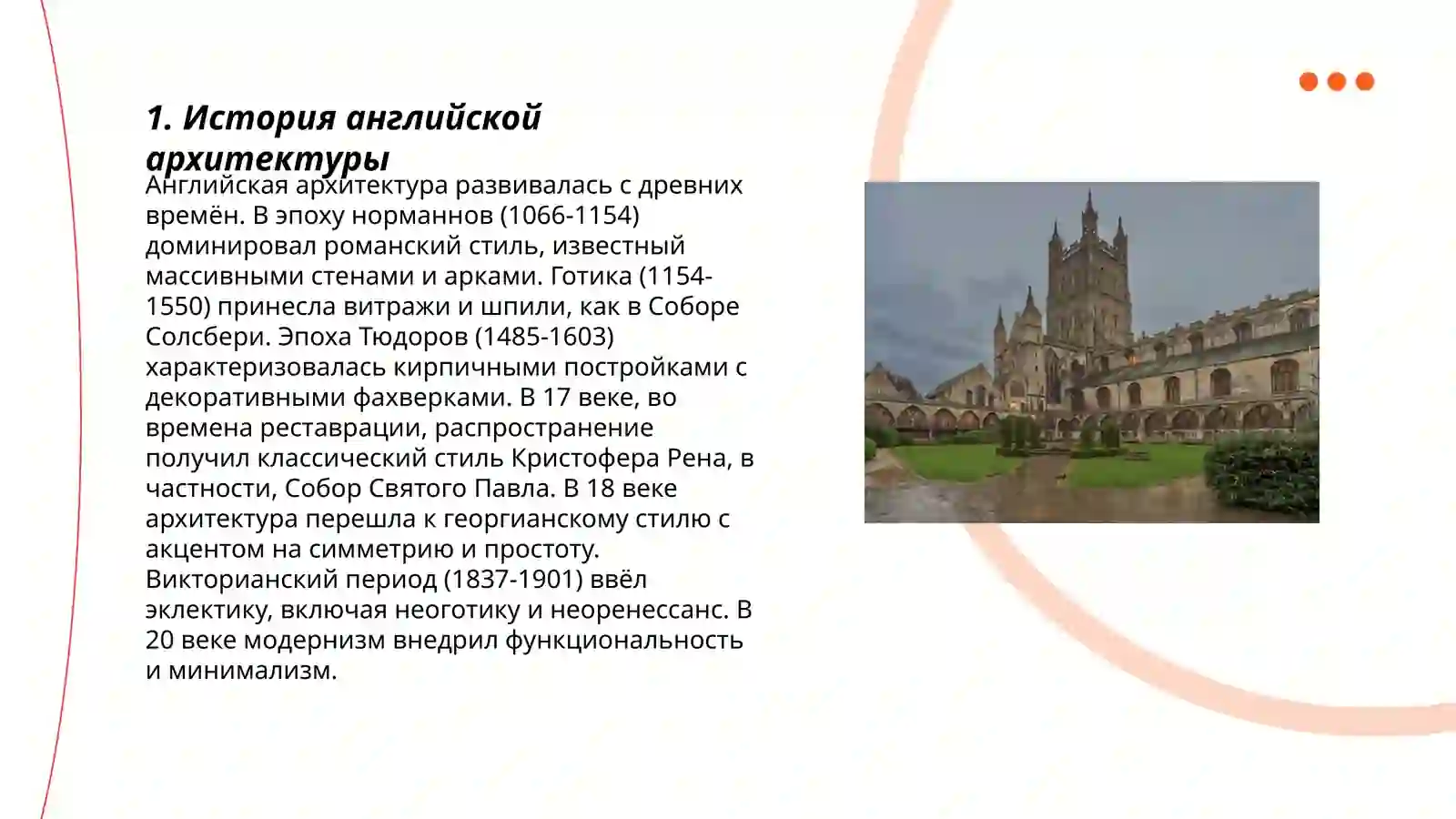 1. История английской архитектуры

Английская архитектура развивалась с древних времён. В эпоху норманнов (1066-1154) доминировал романский стиль, известный массивными стенами и арками. Готика (1154-1550) принесла витражи и шпили, как в Соборе Солсбери. Эпоха Тюдоров (1485-1603) характеризовалась кирпичными постройками с декоративными фахверками. В 17 веке, во времена реставрации, распространение получил классический стиль Кристофера Рена, в частности, Собор Святого Павла. В 18 веке архитектура перешла к георгианскому стилю с акцентом на симметрию и простоту. Викторианский период (1837-1901) ввёл эклектику, включая неоготику и неоренессанс. В 20 веке модернизм внедрил функциональность и минимализм.